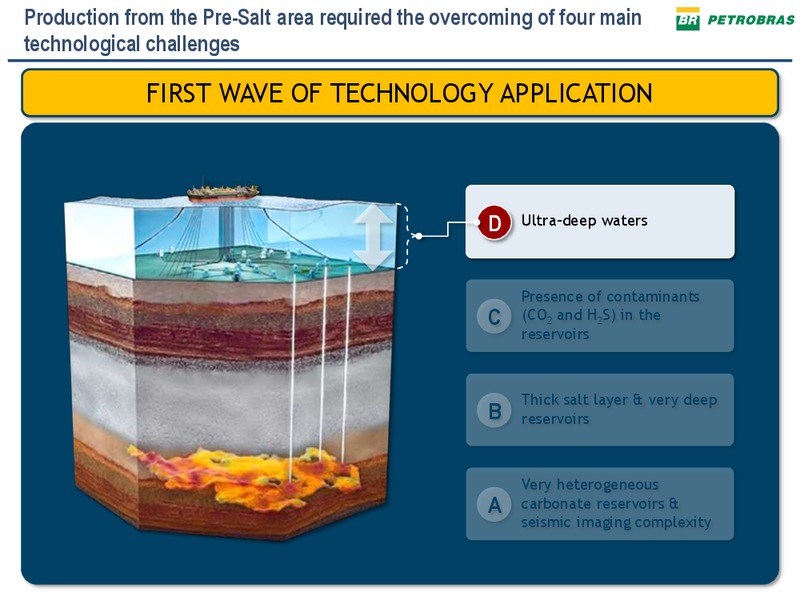 Production from the Pre-Salt area required the overcoming of four main technological challenges

BR PETROBRAS

FIRST WAVE OF TECHNOLOGY APPLICATION

D Ultra-deep waters

C Presence of contaminants ($CO_2$ and $H_2S$) in the reservoirs

B Thick salt layer & very deep reservoirs

A Very heterogeneous carbonate reservoirs & seismic imaging complexity